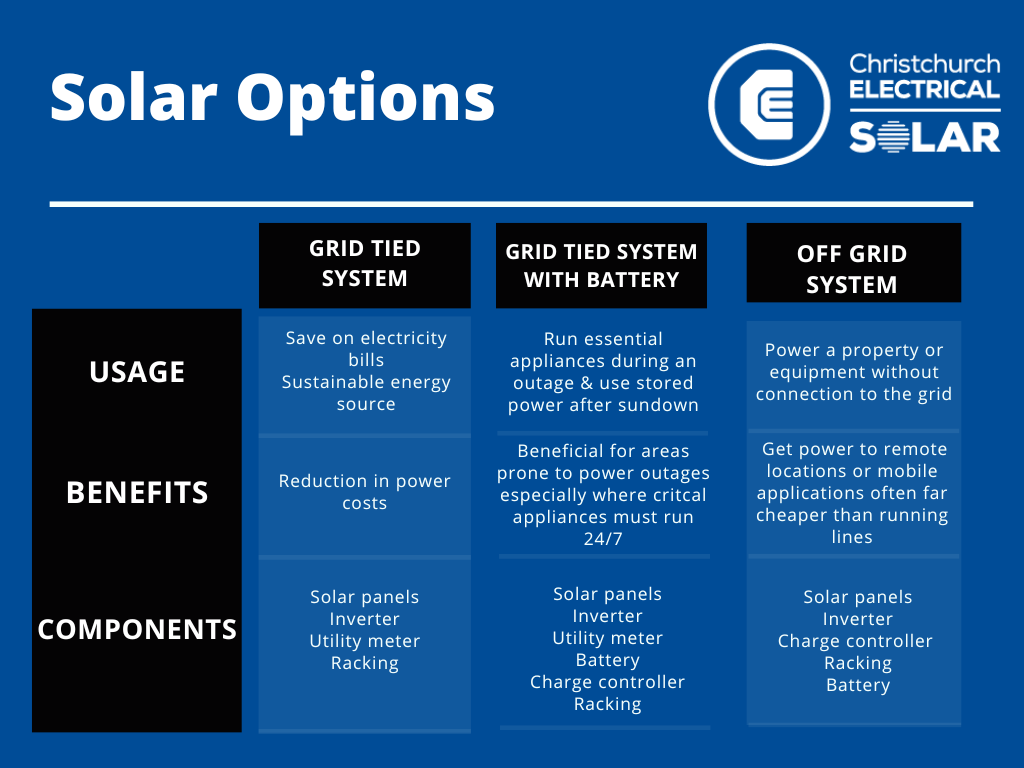 Solar Options

Christchurch ELECTRICAL SOLAR

| | GRID TIED SYSTEM | GRID TIED SYSTEM WITH BATTERY | OFF GRID SYSTEM |
|---|---|---|---|
| USAGE | Save on electricity bills Sustainable energy source | Run essential appliances during an outage & use stored power after sundown | Power a property or equipment without connection to the grid |
| BENEFITS | Reduction in power costs | Beneficial for areas prone to power outages especially where critcal appliances must run 24/7 | Get power to remote locations or mobile applications often far cheaper than running lines |
| COMPONENTS | Solar panels Inverter Utility meter Racking | Solar panels Inverter Utility meter Battery Charge controller Racking | Solar panels Inverter Charge controller Racking Battery |